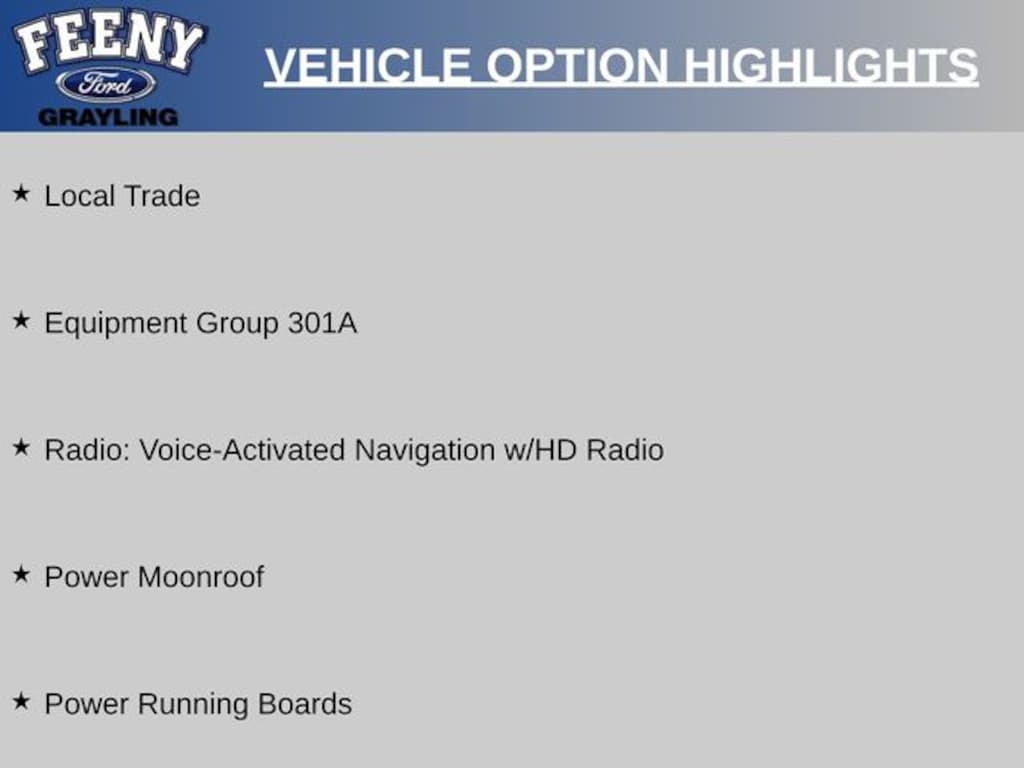 FEENY
Ford
GRAYLING

VEHICLE OPTION HIGHLIGHTS

★ Local Trade

★ Equipment Group 301A

★ Radio: Voice-Activated Navigation w/HD Radio

★ Power Moonroof

★ Power Running Boards